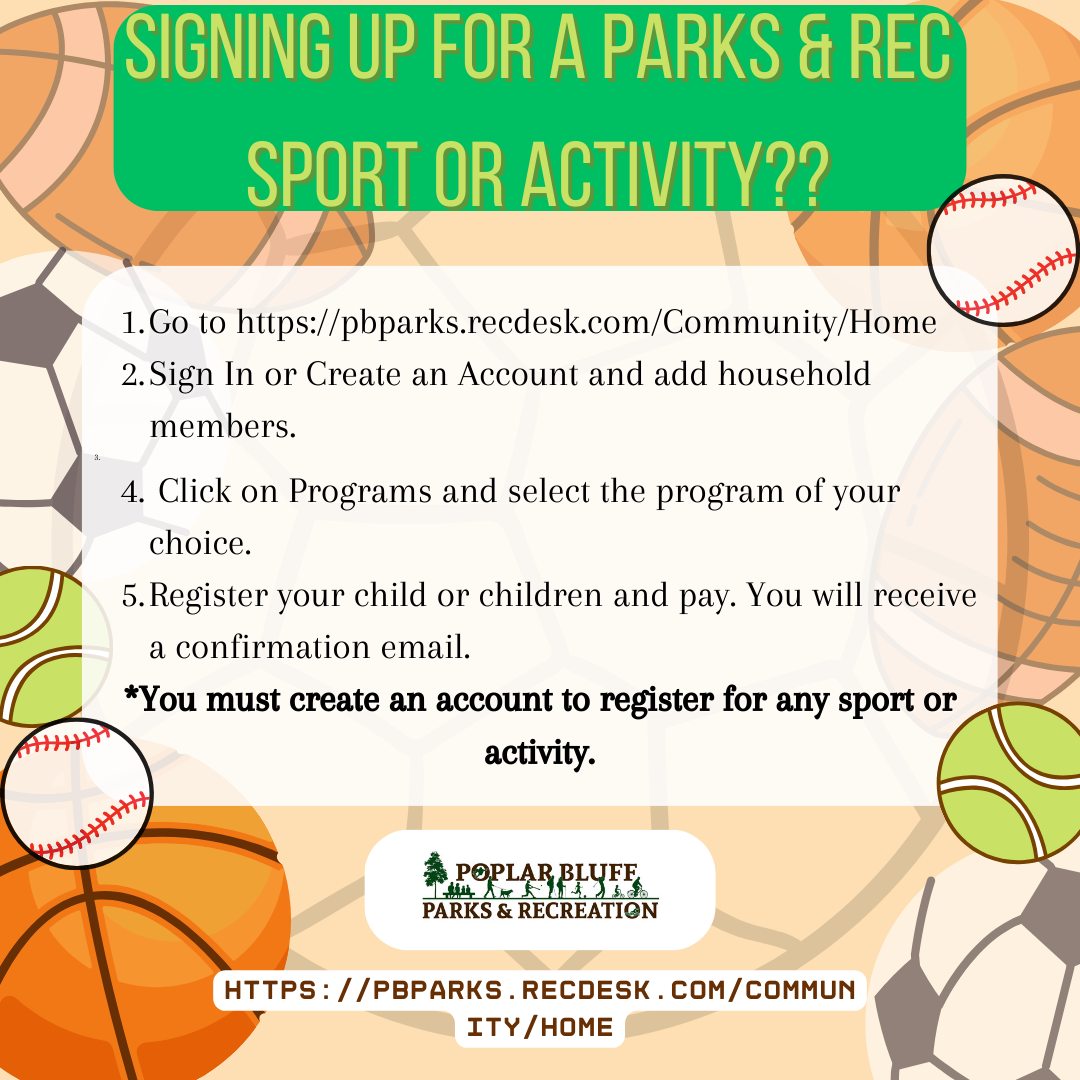 SIGNING UP FOR A PARKS & REC SPORT OR ACTIVITY??

1. Go to https://pbparks.recdesk.com/Community/Home
2. Sign In or Create an Account and add household members.
3.
4. Click on Programs and select the program of your choice.
5. Register your child or children and pay. You will receive a confirmation email.

*You must create an account to register for any sport or activity.

POPLAR BLUFF PARKS & RECREATION

HTTPS://PBPARKS.RECDESK.COM/COMMUNITY/HOME